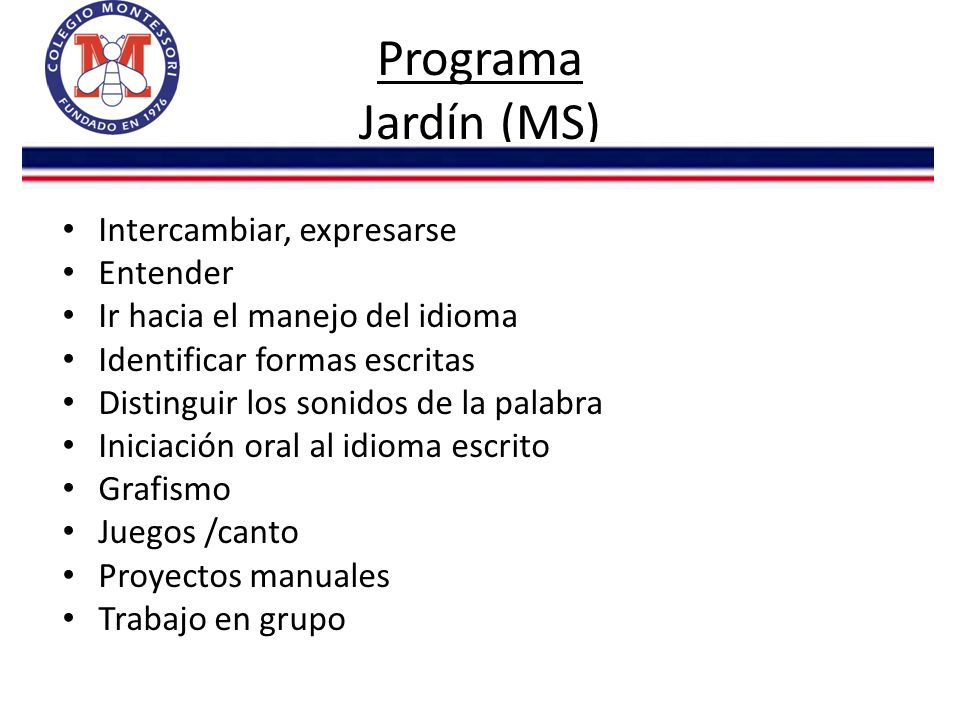 COLEGIO MONTESSORI
M
FUNDADO EN 1976

Programa
Jardín (MS)

• Intercambiar, expresarse
• Entender
• Ir hacia el manejo del idioma
• Identificar formas escritas
• Distinguir los sonidos de la palabra
• Iniciación oral al idioma escrito
• Grafismo
• Juegos /canto
• Proyectos manuales
• Trabajo en grupo